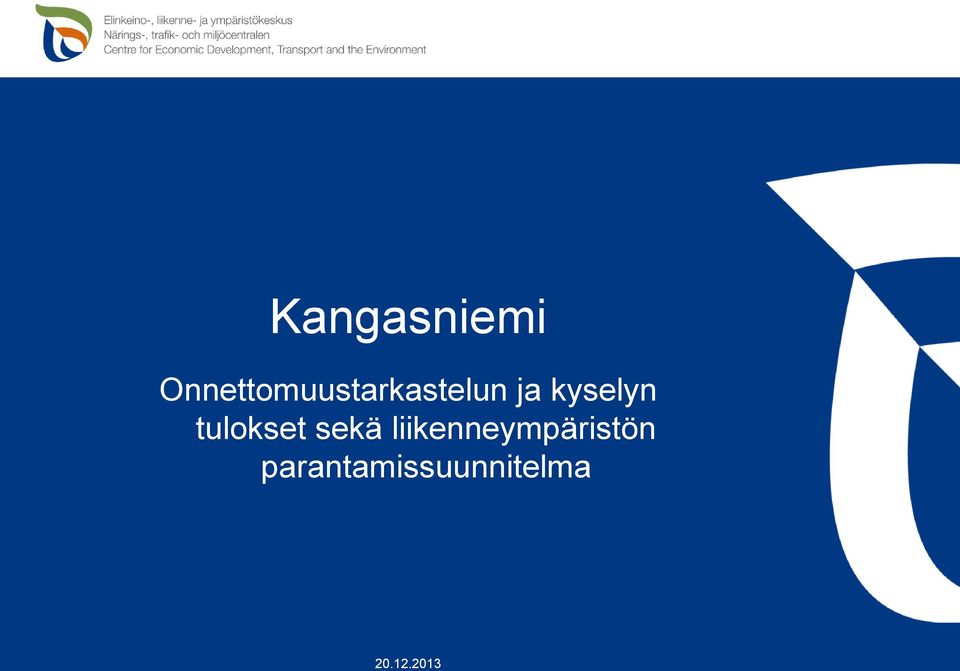 Elinkeino-, liikenne- ja ympäristökeskus
Närings-, trafik- och miljöcentralen
Centre for Economic Development, Transport and the Environment

Kangasniemi

Onnettomuustarkastelun ja kyselyn tulokset sekä liikenneympäristön parantamissuunnitelma

20.12.2013